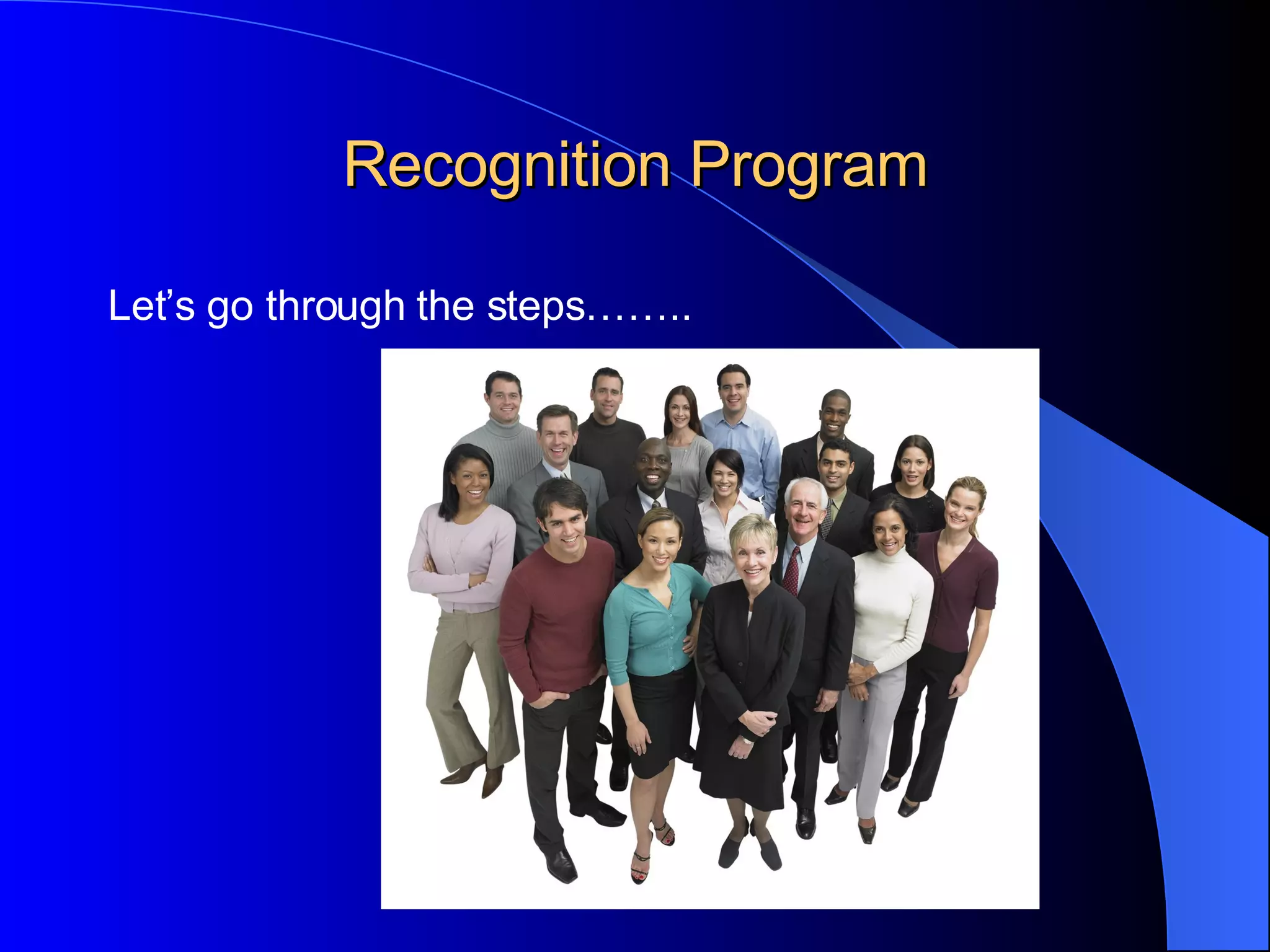 Recognition Program

Let’s go through the steps……..